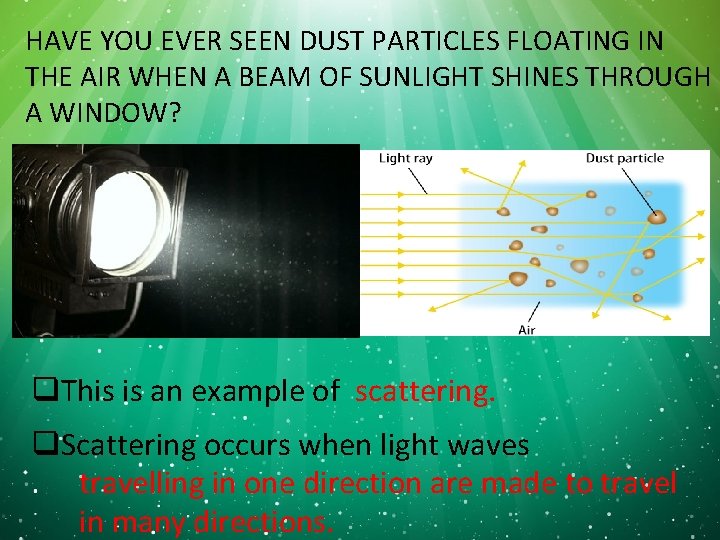 HAVE YOU EVER SEEN DUST PARTICLES FLOATING IN THE AIR WHEN A BEAM OF SUNLIGHT SHINES THROUGH A WINDOW?

Light ray

Dust particle

Air

❑This is an example of scattering.

❑Scattering occurs when light waves travelling in one direction are made to travel in many directions.